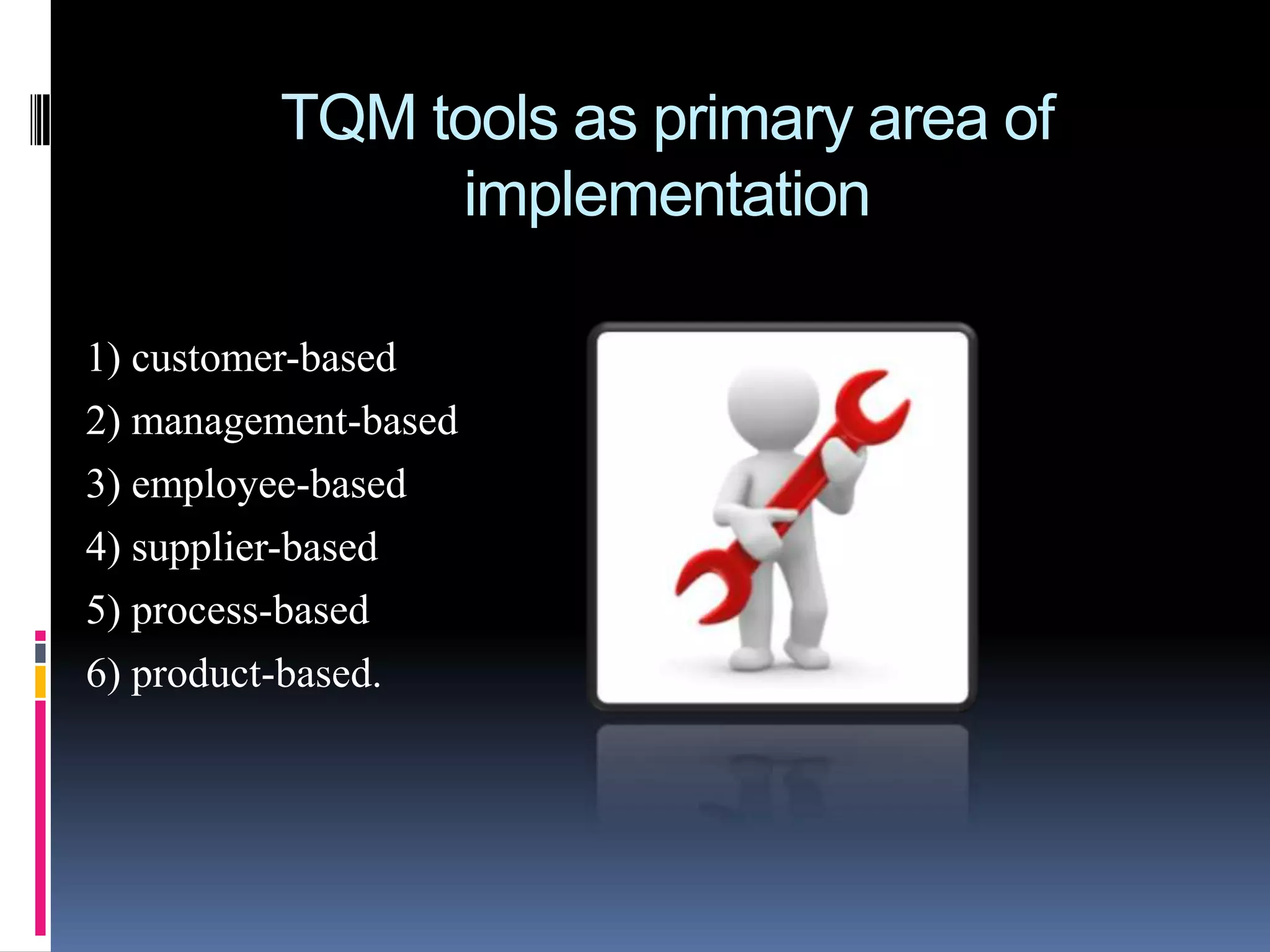 TQM tools as primary area of implementation

1) customer-based
2) management-based
3) employee-based
4) supplier-based
5) process-based
6) product-based.